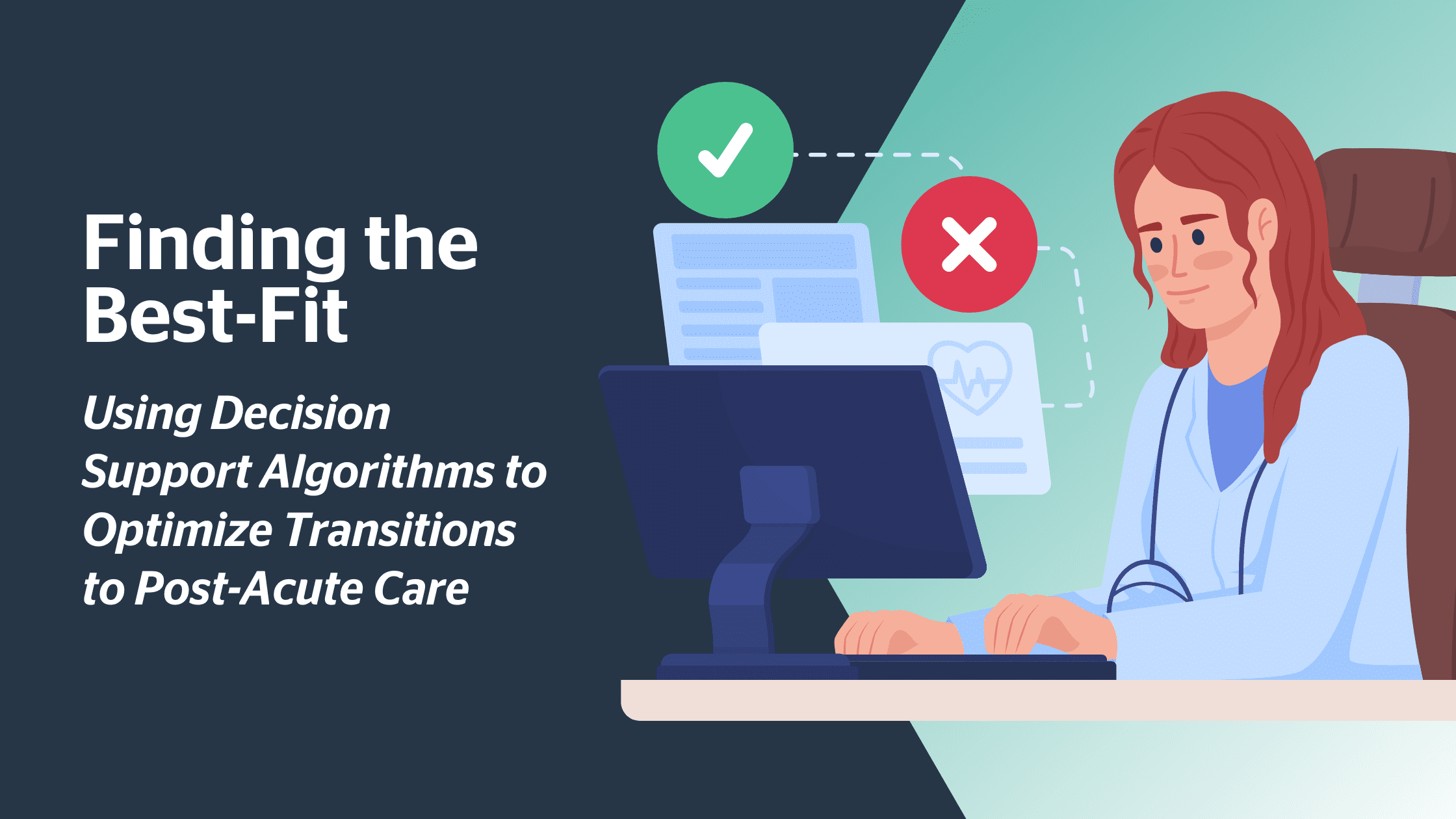 Finding the Best-Fit

Using Decision Support Algorithms to Optimize Transitions to Post-Acute Care